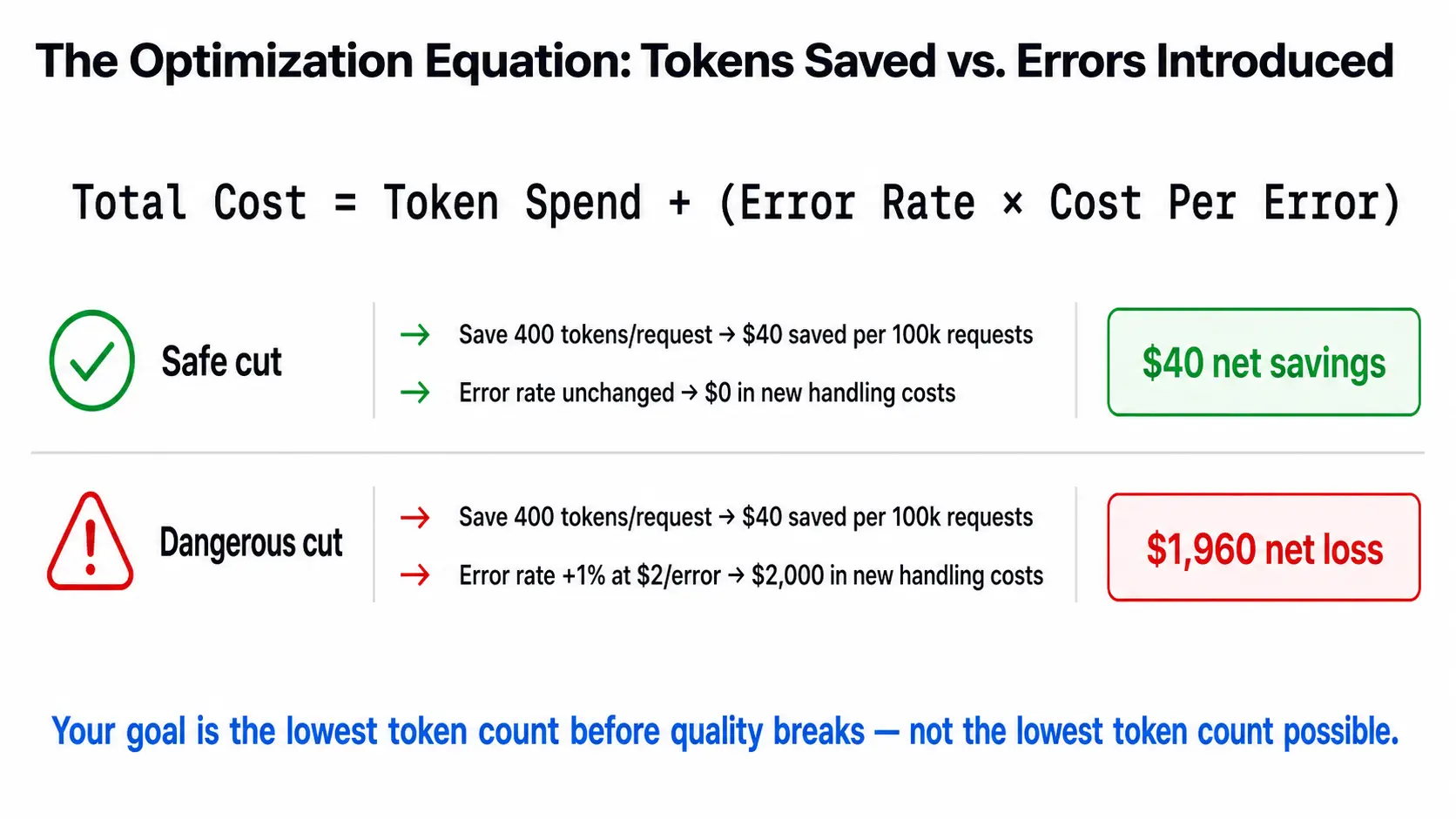 The Optimization Equation: Tokens Saved vs. Errors Introduced

Total Cost = Token Spend + (Error Rate × Cost Per Error)

Safe cut

→ Save 400 tokens/request → \$40 saved per 100k requests

→ Error rate unchanged → \$0 in new handling costs

\$40 net savings

Dangerous cut

→ Save 400 tokens/request → \$40 saved per 100k requests

→ Error rate +1% at \$2/error → \$2,000 in new handling costs

\$1,960 net loss

Your goal is the lowest token count before quality breaks — not the lowest token count possible.